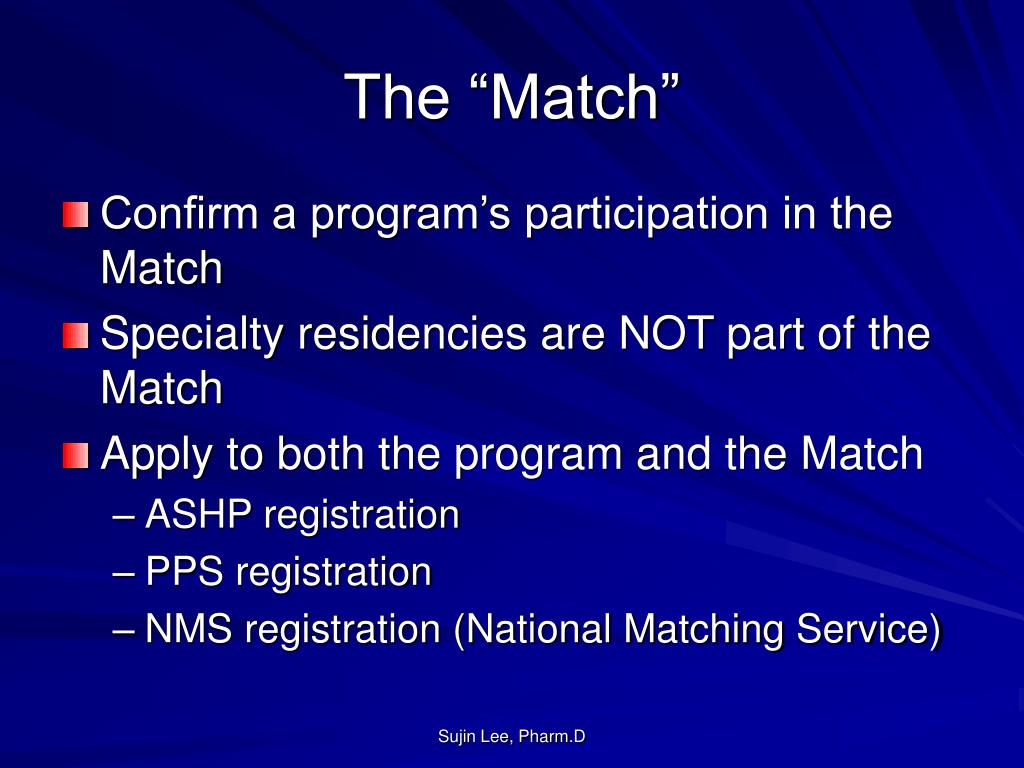 The “Match”

Confirm a program’s participation in the Match

Specialty residencies are NOT part of the Match

Apply to both the program and the Match

– ASHP registration

– PPS registration

– NMS registration (National Matching Service)

Sujin Lee, Pharm.D